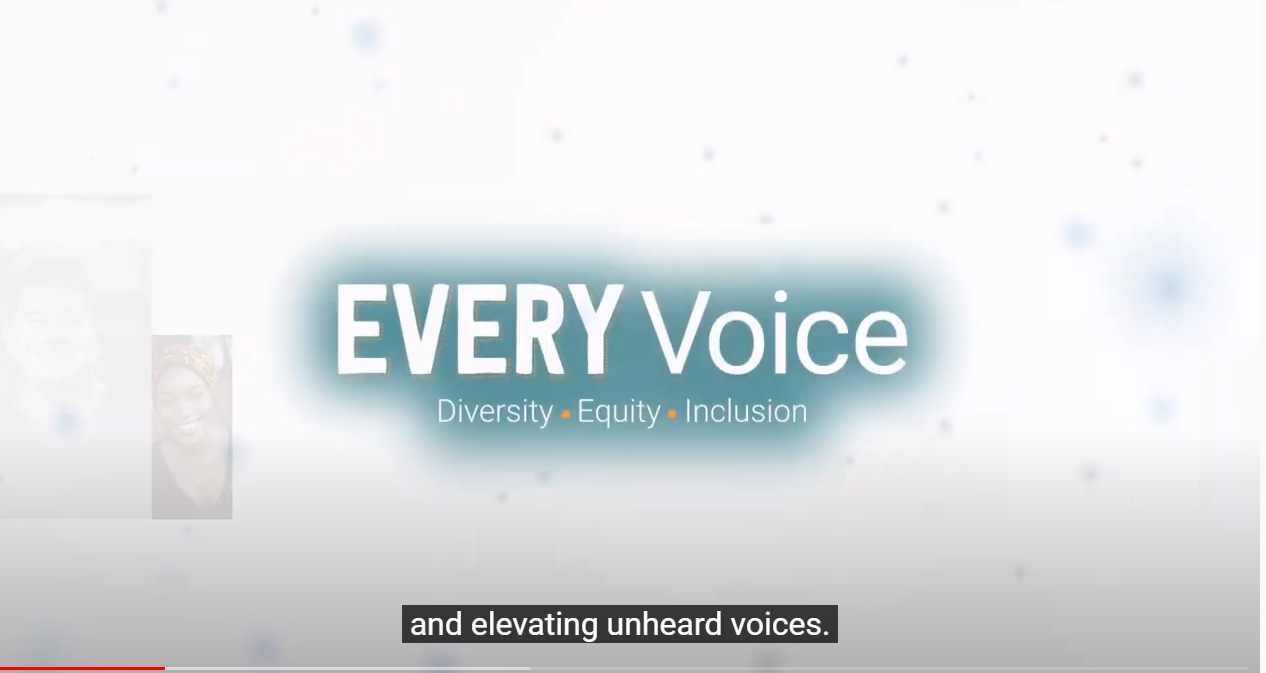 EVERY Voice
Diversity • Equity • Inclusion

and elevating unheard voices.